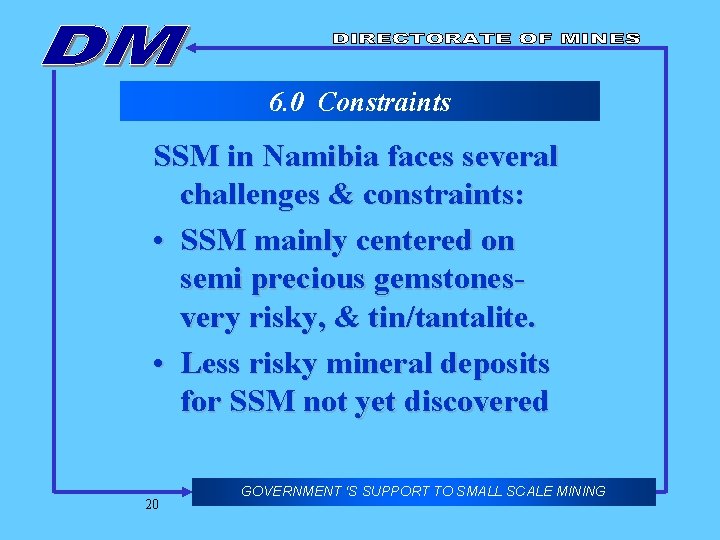 DM

DIRECTORATE OF MINES

6.0 Constraints

SSM in Namibia faces several challenges & constraints:

• SSM mainly centered on semi precious gemstones- very risky, & tin/tantalite.

• Less risky mineral deposits for SSM not yet discovered

GOVERNMENT 'S SUPPORT TO SMALL SCALE MINING

20